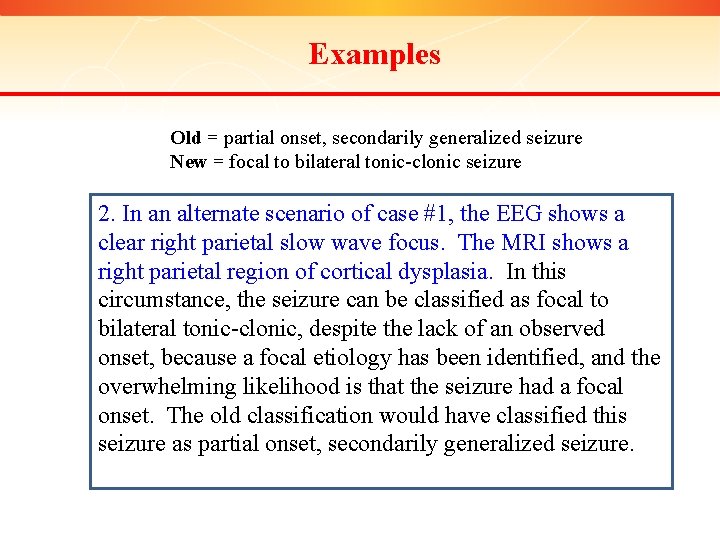 Examples

Old = partial onset, secondarily generalized seizure
New = focal to bilateral tonic-clonic seizure

2. In an alternate scenario of case #1, the EEG shows a clear right parietal slow wave focus. The MRI shows a right parietal region of cortical dysplasia. In this circumstance, the seizure can be classified as focal to bilateral tonic-clonic, despite the lack of an observed onset, because a focal etiology has been identified, and the overwhelming likelihood is that the seizure had a focal onset. The old classification would have classified this seizure as partial onset, secondarily generalized seizure.